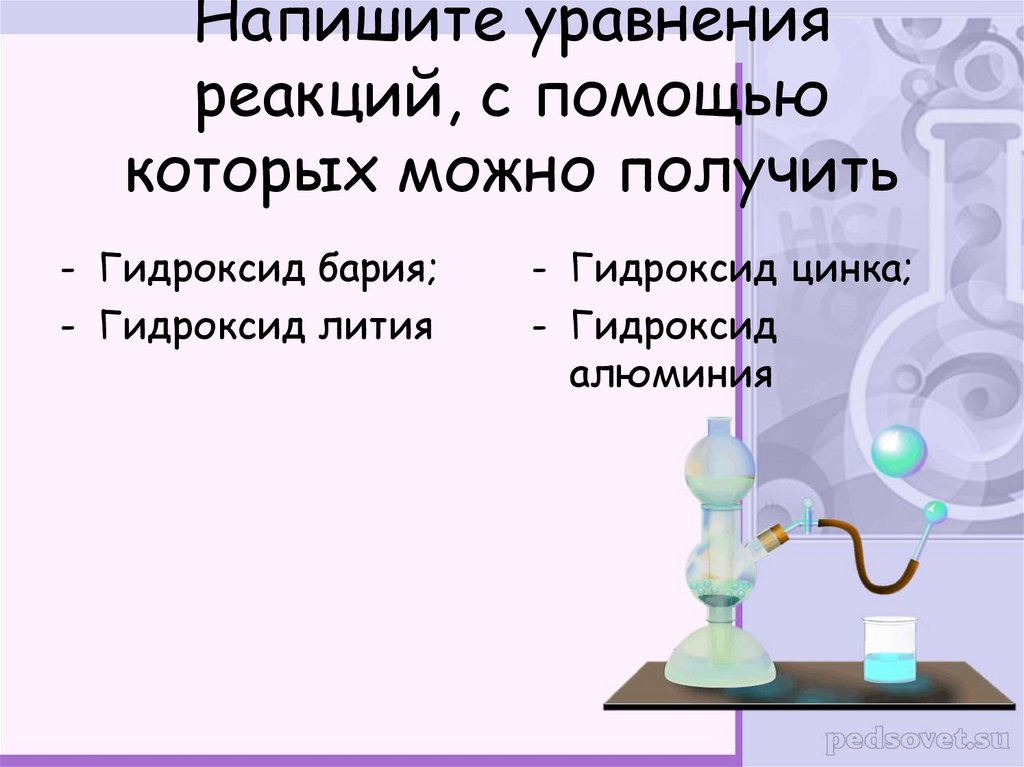 Напишите уравнения реакций, с помощью которых можно получить

- Гидроксид бария;
- Гидроксид лития

- Гидроксид цинка;
- Гидроксид алюминия

HCl

pedsovet.su